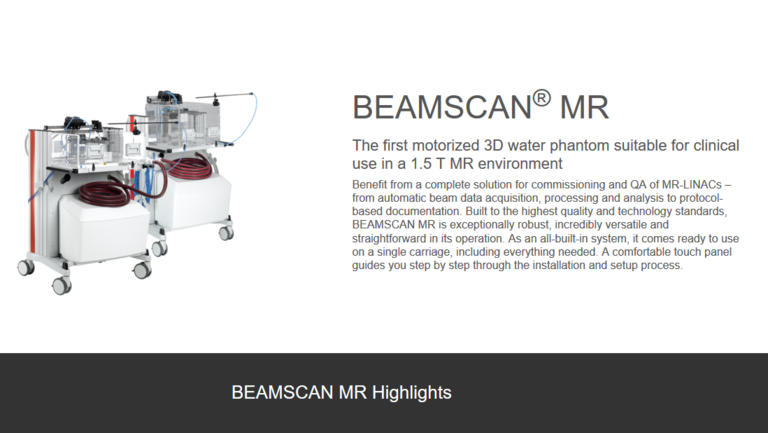 BEAMSCAN® MR

The first motorized 3D water phantom suitable for clinical use in a 1.5 T MR environment

Benefit from a complete solution for commissioning and QA of MR-LINACs – from automatic beam data acquisition, processing and analysis to protocol-based documentation. Built to the highest quality and technology standards, BEAMSCAN MR is exceptionally robust, incredibly versatile and straightforward in its operation. As an all-built-in system, it comes ready to use on a single carriage, including everything needed. A comfortable touch panel guides you step by step through the installation and setup process.

BEAMSCAN MR Highlights